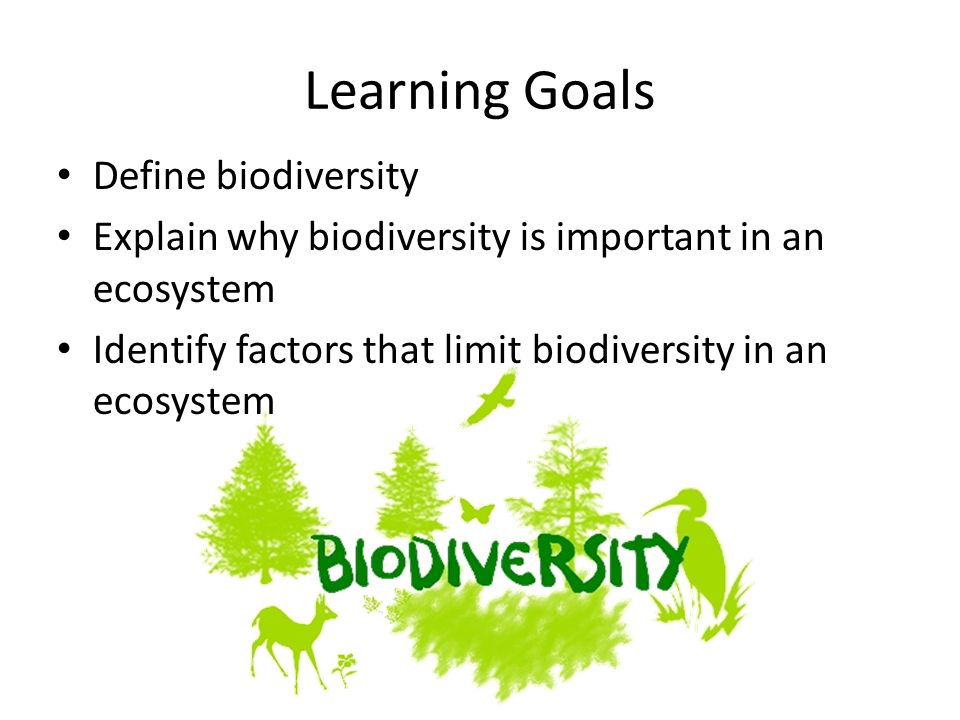 Learning Goals

• Define biodiversity
• Explain why biodiversity is important in an ecosystem
• Identify factors that limit biodiversity in an ecosystem

BIODIVERSITY